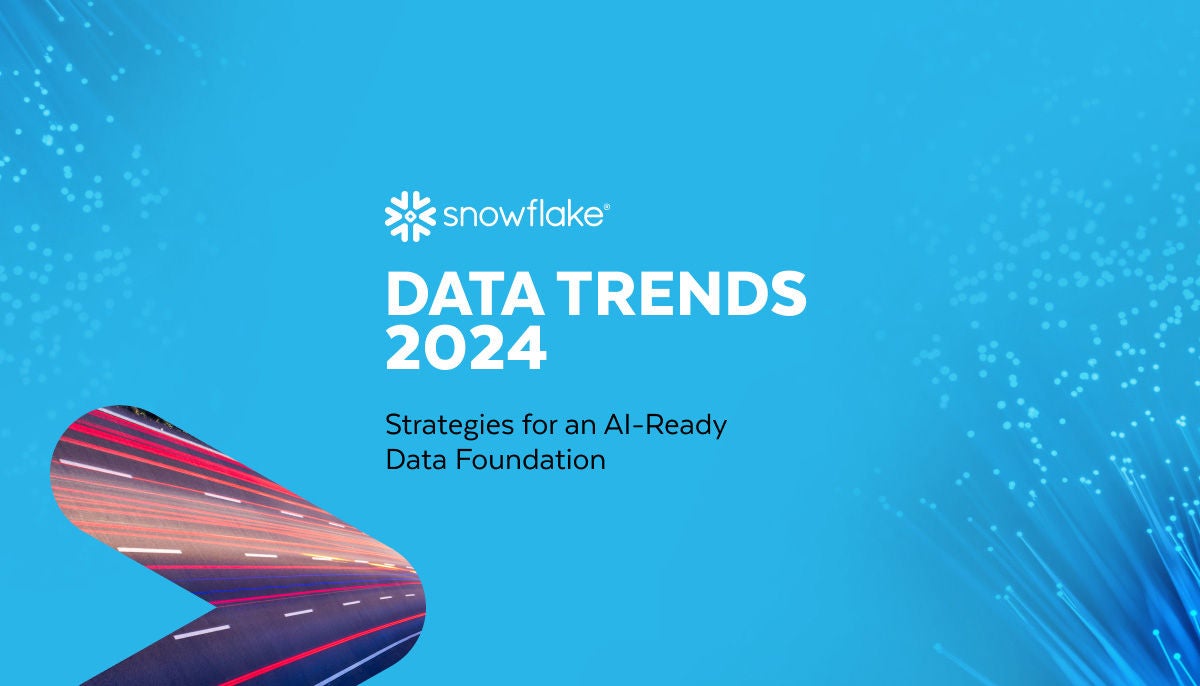 snowflake®

DATA TRENDS 2024

Strategies for an AI-Ready Data Foundation